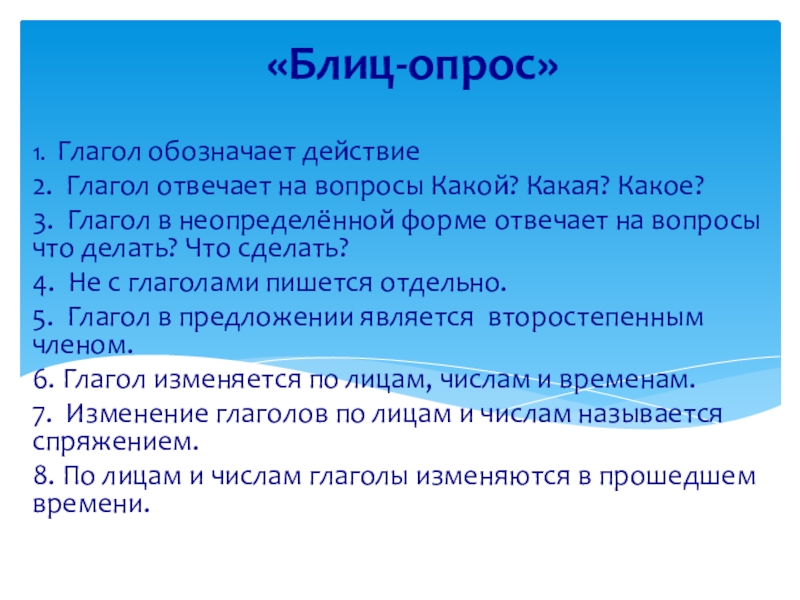 «Блиц-опрос»

1. Глагол обозначает действие

2. Глагол отвечает на вопросы Какой? Какая? Какое?

3. Глагол в неопределённой форме отвечает на вопросы что делать? Что сделать?

4. Не с глаголами пишется отдельно.

5. Глагол в предложении является второстепенным членом.

6. Глагол изменяется по лицам, числам и временам.

7. Изменение глаголов по лицам и числам называется спряжением.

8. По лицам и числам глаголы изменяются в прошедшем времени.